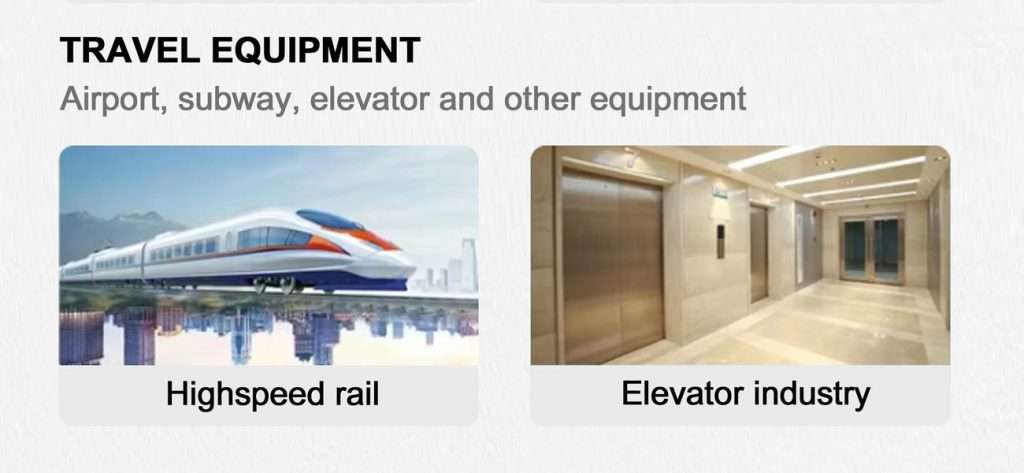 TRAVEL EQUIPMENT

Airport, subway, elevator and other equipment

Highspeed rail

Elevator industry